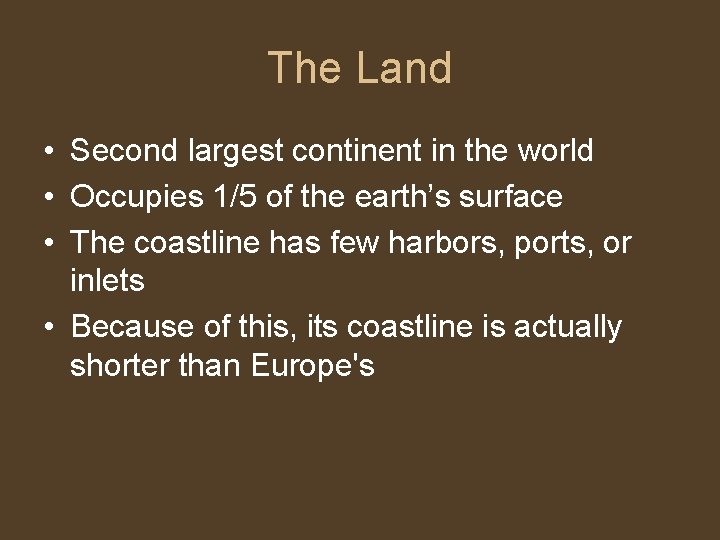 The Land

• Second largest continent in the world
• Occupies 1/5 of the earth’s surface
• The coastline has few harbors, ports, or inlets
• Because of this, its coastline is actually shorter than Europe's